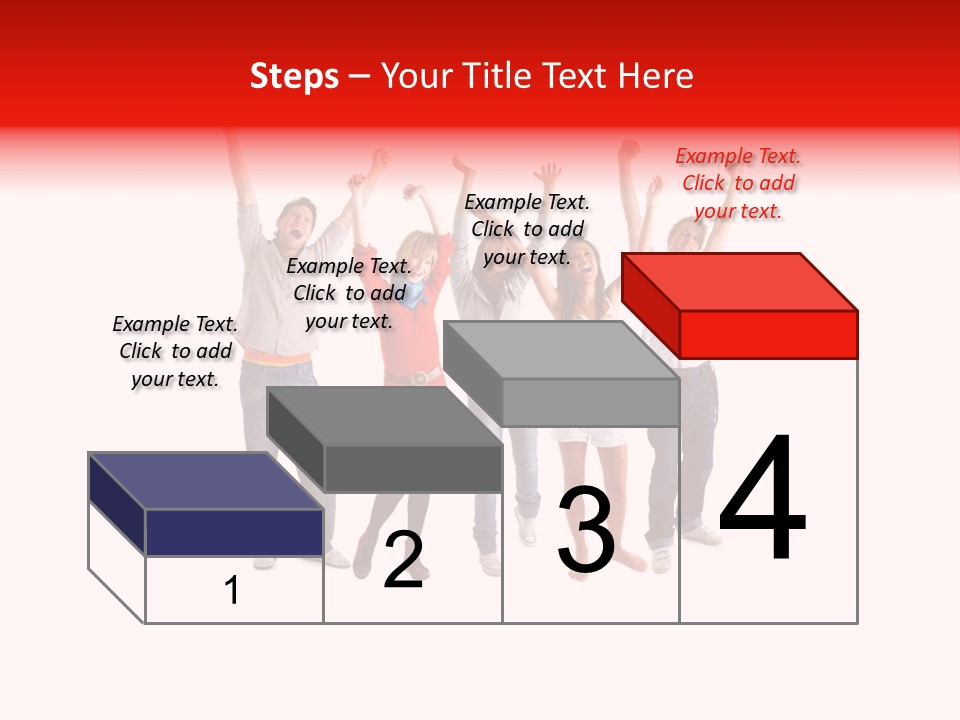 Steps – Your Title Text Here

Example Text. Click to add your text.

Example Text. Click to add your text.

Example Text. Click to add your text.

Example Text. Click to add your text.

1

2

3

4